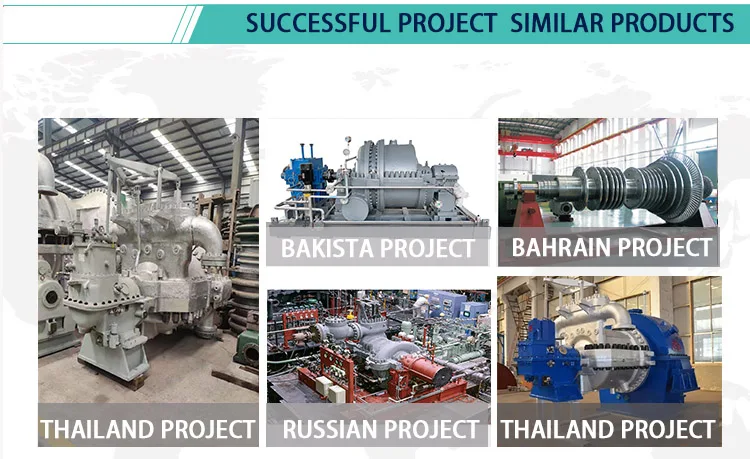 SUCCESSFUL PROJECT SIMILAR PRODUCTS

BAKISTA PROJECT

BAHRAIN PROJECT

THAILAND PROJECT

RUSSIAN PROJECT

THAILAND PROJECT